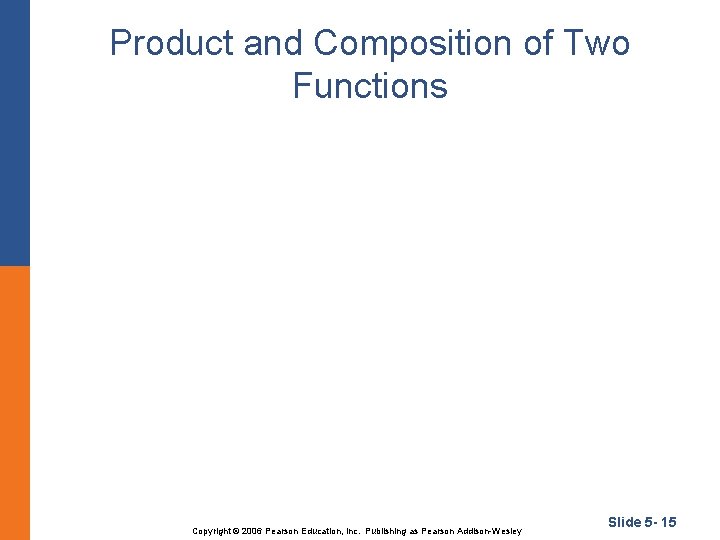 Product and Composition of Two Functions

Copyright © 2006 Pearson Education, Inc. Publishing as Pearson Addison-Wesley

Slide 5- 15